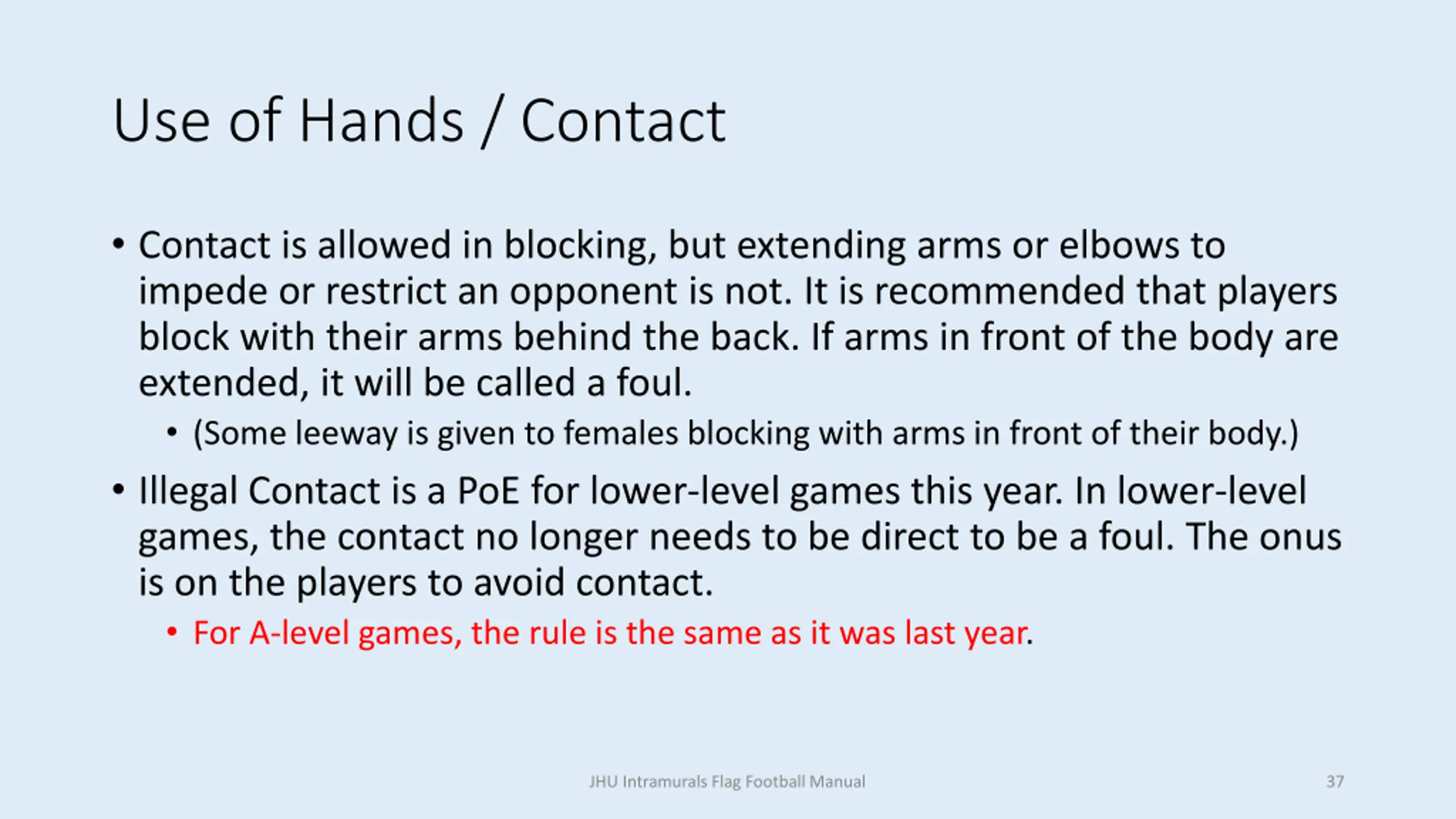 Use of Hands / Contact

• Contact is allowed in blocking, but extending arms or elbows to impede or restrict an opponent is not. It is recommended that players block with their arms behind the back. If arms in front of the body are extended, it will be called a foul.
 • (Some leeway is given to females blocking with arms in front of their body.)
• Illegal Contact is a PoE for lower-level games this year. In lower-level games, the contact no longer needs to be direct to be a foul. The onus is on the players to avoid contact.
 • For A-level games, the rule is the same as it was last year.

JHU Intramurals Flag Football Manual

37